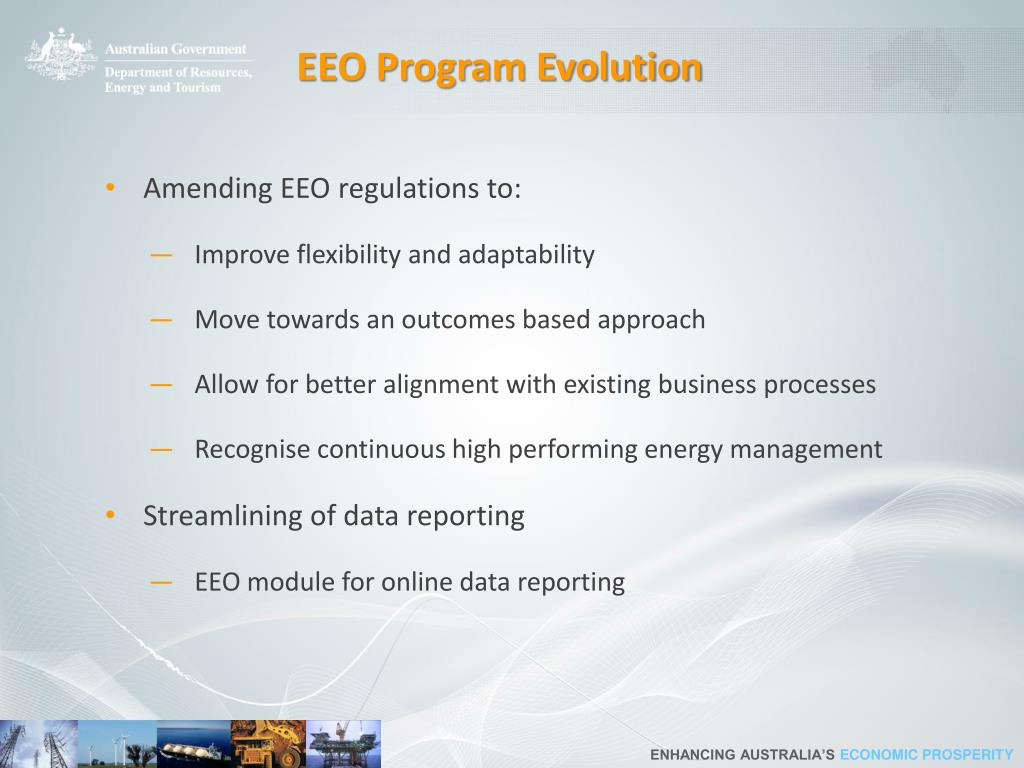 Australian Government
Department of Resources, Energy and Tourism

EEO Program Evolution

• Amending EEO regulations to:

— Improve flexibility and adaptability

— Move towards an outcomes based approach

— Allow for better alignment with existing business processes

— Recognise continuous high performing energy management

• Streamlining of data reporting

— EEO module for online data reporting

ENHANCING AUSTRALIA'S ECONOMIC PROSPERITY